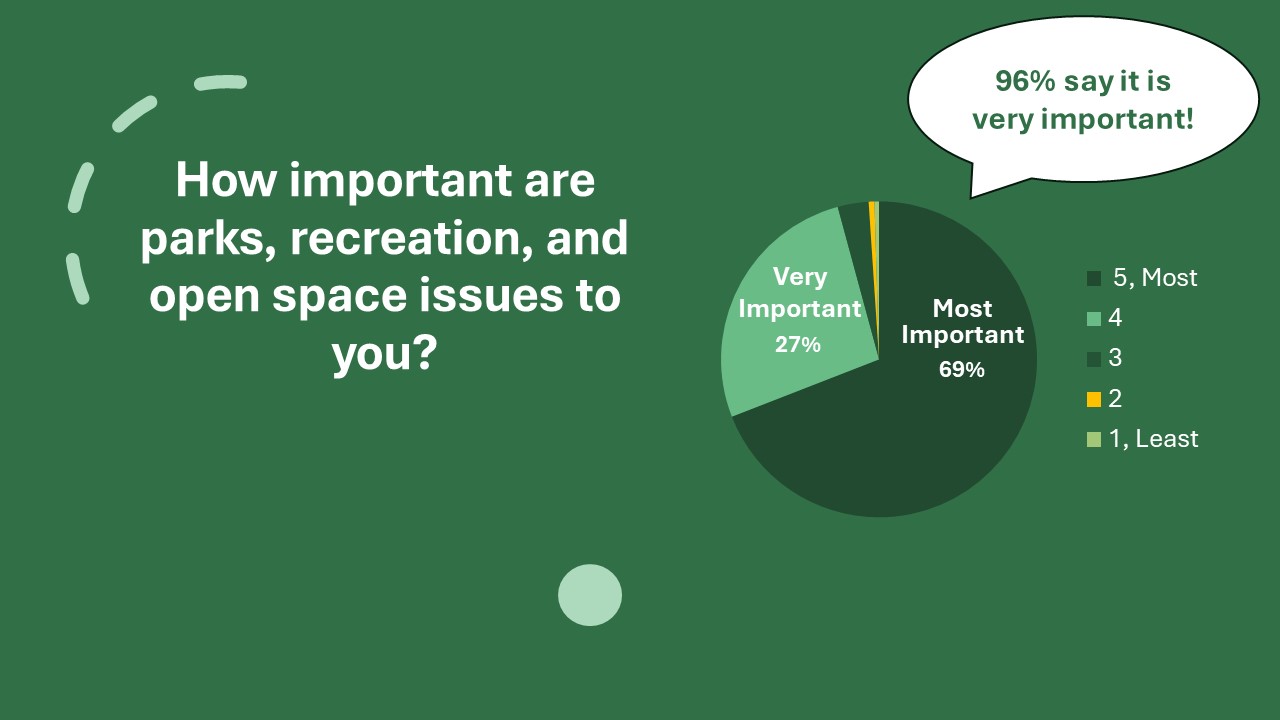 How important are parks, recreation, and open space issues to you?

96% say it is very important!

Very Important 27%

Most Important 69%

5, Most
4
3
2
1, Least